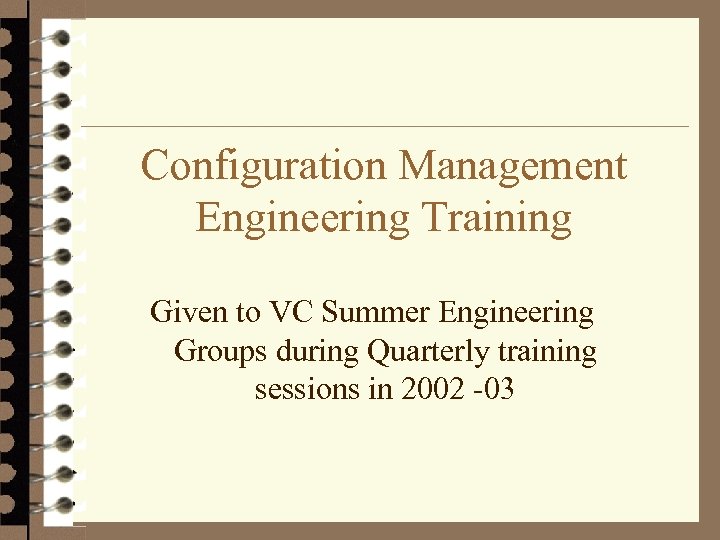 Configuration Management Engineering Training

Given to VC Summer Engineering Groups during Quarterly training sessions in 2002 -03